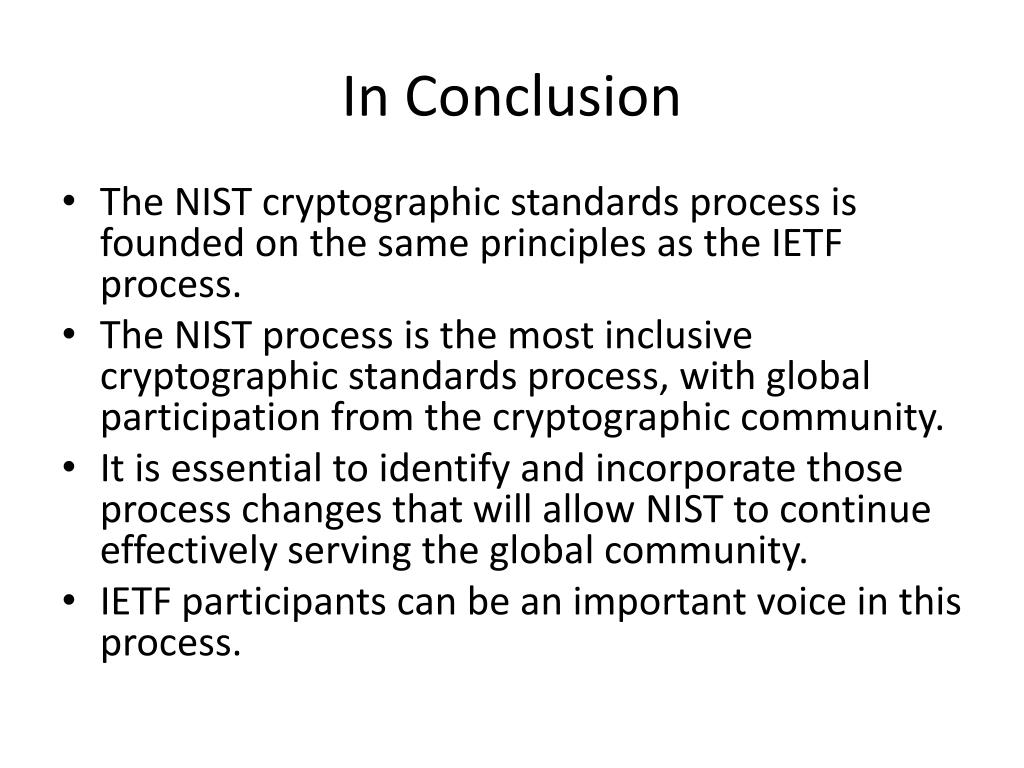 In Conclusion

• The NIST cryptographic standards process is founded on the same principles as the IETF process.
• The NIST process is the most inclusive cryptographic standards process, with global participation from the cryptographic community.
• It is essential to identify and incorporate those process changes that will allow NIST to continue effectively serving the global community.
• IETF participants can be an important voice in this process.